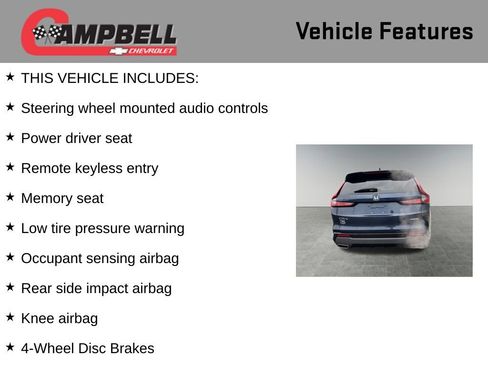 CAMPBELL
CHEVROLET

Vehicle Features

★ THIS VEHICLE INCLUDES:

★ Steering wheel mounted audio controls

★ Power driver seat

★ Remote keyless entry

★ Memory seat

★ Low tire pressure warning

★ Occupant sensing airbag

★ Rear side impact airbag

★ Knee airbag

★ 4-Wheel Disc Brakes